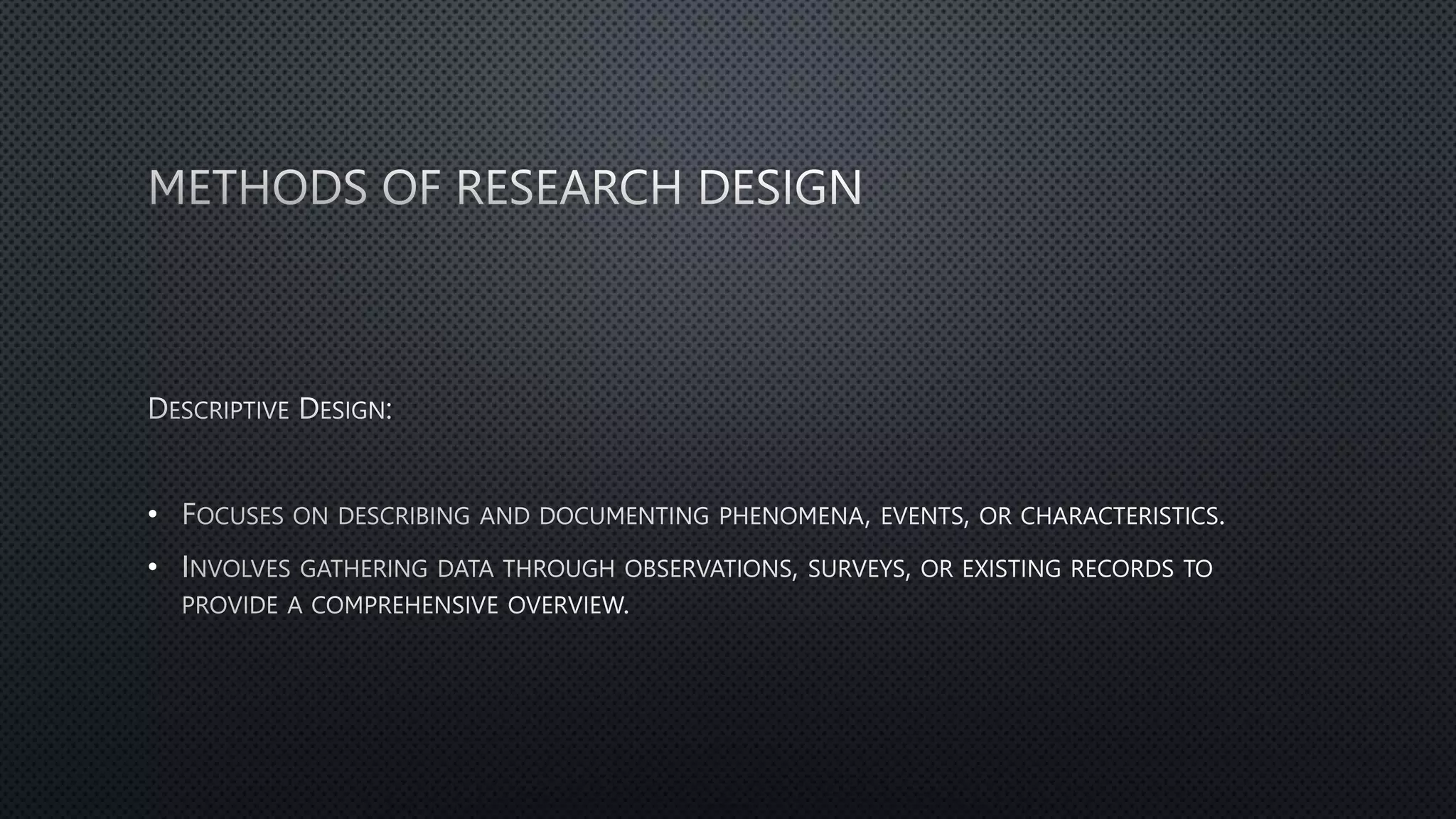 METHODS OF RESEARCH DESIGN

Descriptive Design:

• Focuses on describing and documenting phenomena, events, or characteristics.
• Involves gathering data through observations, surveys, or existing records to provide a comprehensive overview.